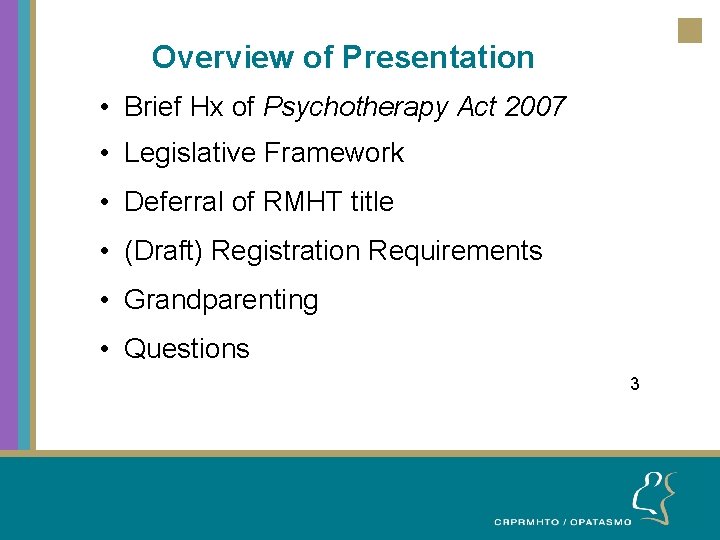 Overview of Presentation

• Brief Hx of Psychotherapy Act 2007
• Legislative Framework
• Deferral of RMHT title
• (Draft) Registration Requirements
• Grandparenting
• Questions

3

CRPRMHTO / OPATASMO